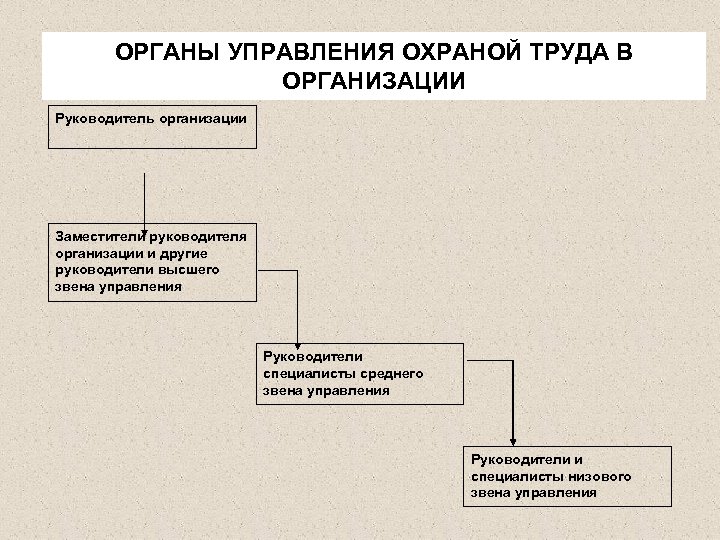 ОРГАНЫ УПРАВЛЕНИЯ ОХРАНОЙ ТРУДА В ОРГАНИЗАЦИИ

Руководитель организации

Заместители руководителя организации и другие руководители высшего звена управления

Руководители специалисты среднего звена управления

Руководители и специалисты низового звена управления